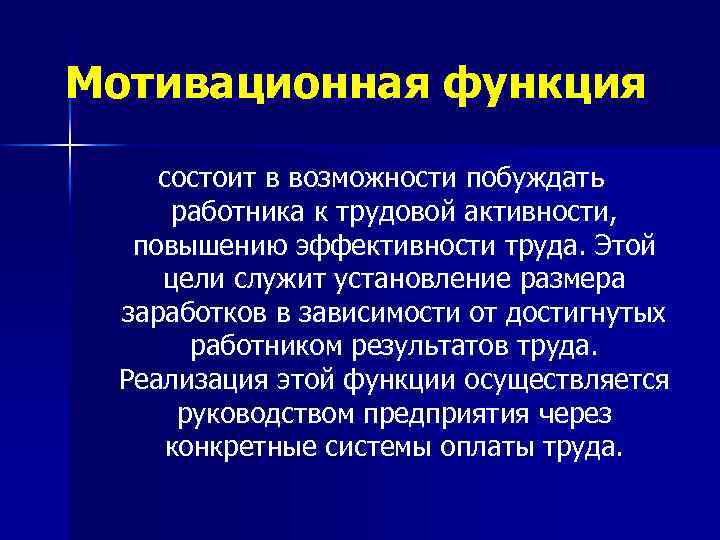 Мотивационная функция

состоит в возможности побуждать работника к трудовой активности, повышению эффективности труда. Этой цели служит установление размера заработков в зависимости от достигнутых работником результатов труда. Реализация этой функции осуществляется руководством предприятия через конкретные системы оплаты труда.